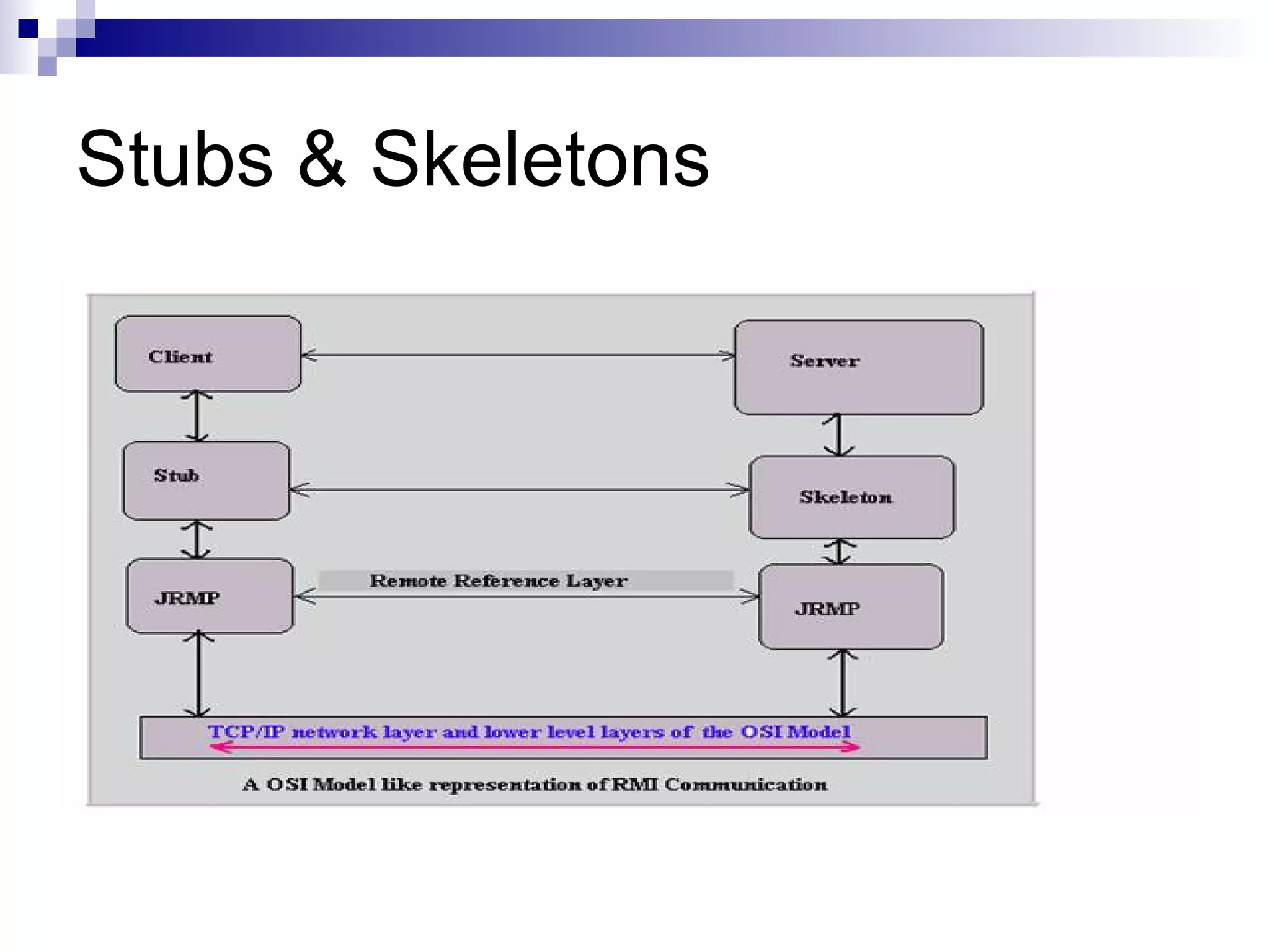 Stubs & Skeletons

Client

Server

Stub

Skeleton

JRMP

Remote Reference Layer

JRMP

TCP/IP network layer and lower level layers of the OSI Model

A OSI Model like representation of RMI Communication